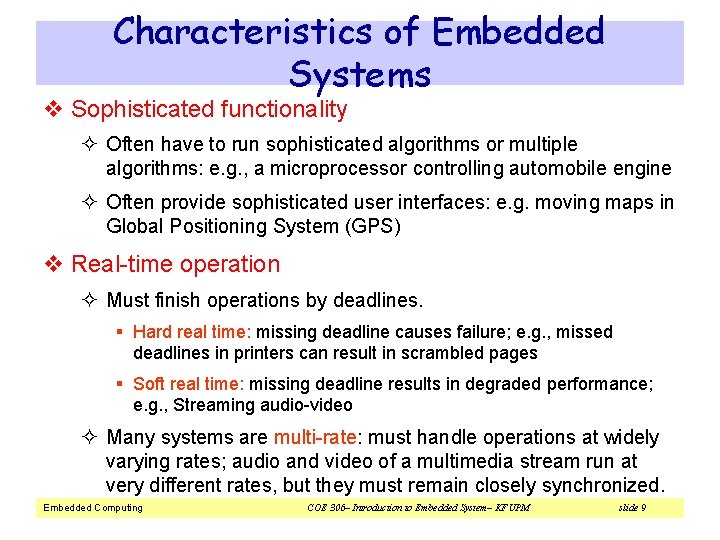 Characteristics of Embedded Systems

❖ Sophisticated functionality

✧ Often have to run sophisticated algorithms or multiple algorithms: e.g., a microprocessor controlling automobile engine

✧ Often provide sophisticated user interfaces: e.g. moving maps in Global Positioning System (GPS)

❖ Real-time operation

✧ Must finish operations by deadlines.

▪ Hard real time: missing deadline causes failure; e.g., missed deadlines in printers can result in scrambled pages

▪ Soft real time: missing deadline results in degraded performance; e.g., Streaming audio-video

✧ Many systems are multi-rate: must handle operations at widely varying rates; audio and video of a multimedia stream run at very different rates, but they must remain closely synchronized.

Embedded Computing

COE 306– Introduction to Embedded System– KFUPM

slide 9